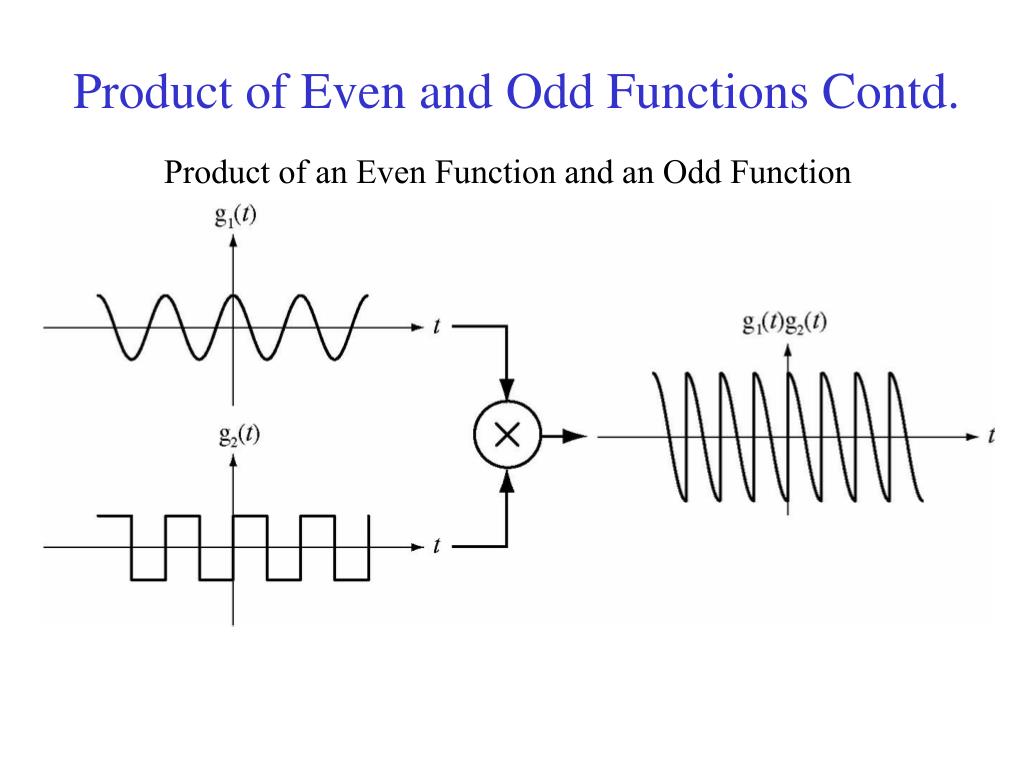 Product of Even and Odd Functions Contd.

Product of an Even Function and an Odd Function

$g_1(t)$

$t$

$g_2(t)$

$t$

$\times$

$g_1(t)g_2(t)$

$t$